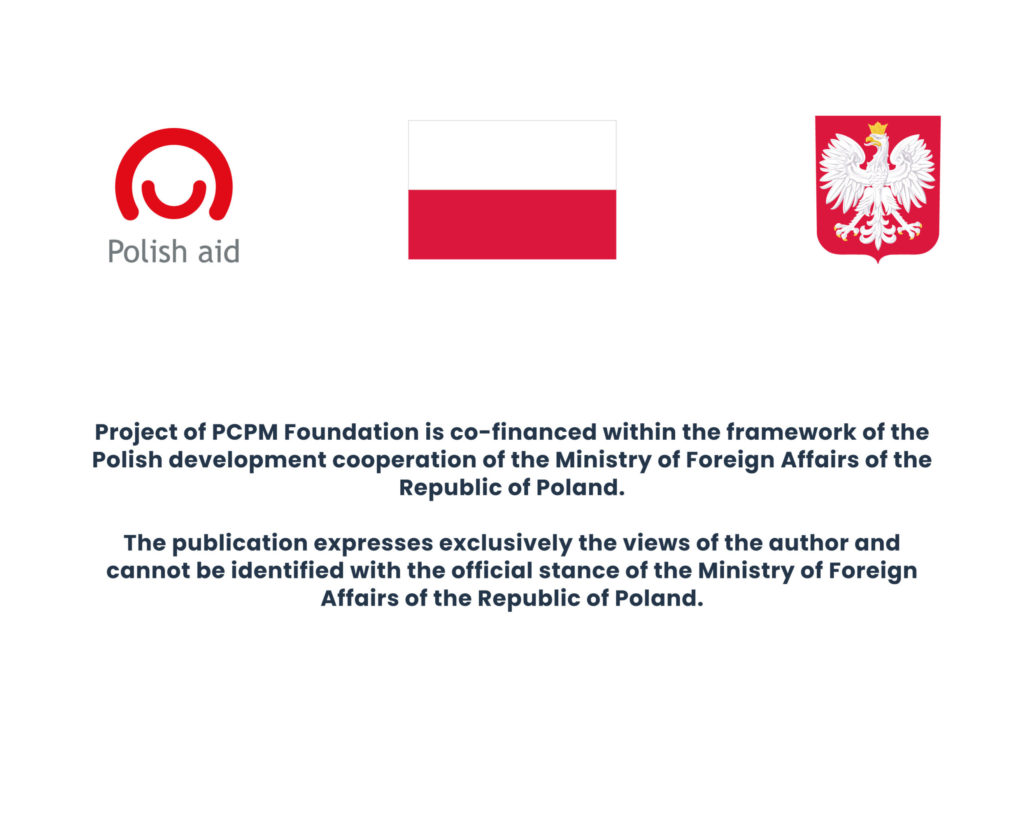 Polish aid

Project of PCPM Foundation is co-financed within the framework of the Polish development cooperation of the Ministry of Foreign Affairs of the Republic of Poland.

The publication expresses exclusively the views of the author and cannot be identified with the official stance of the Ministry of Foreign Affairs of the Republic of Poland.